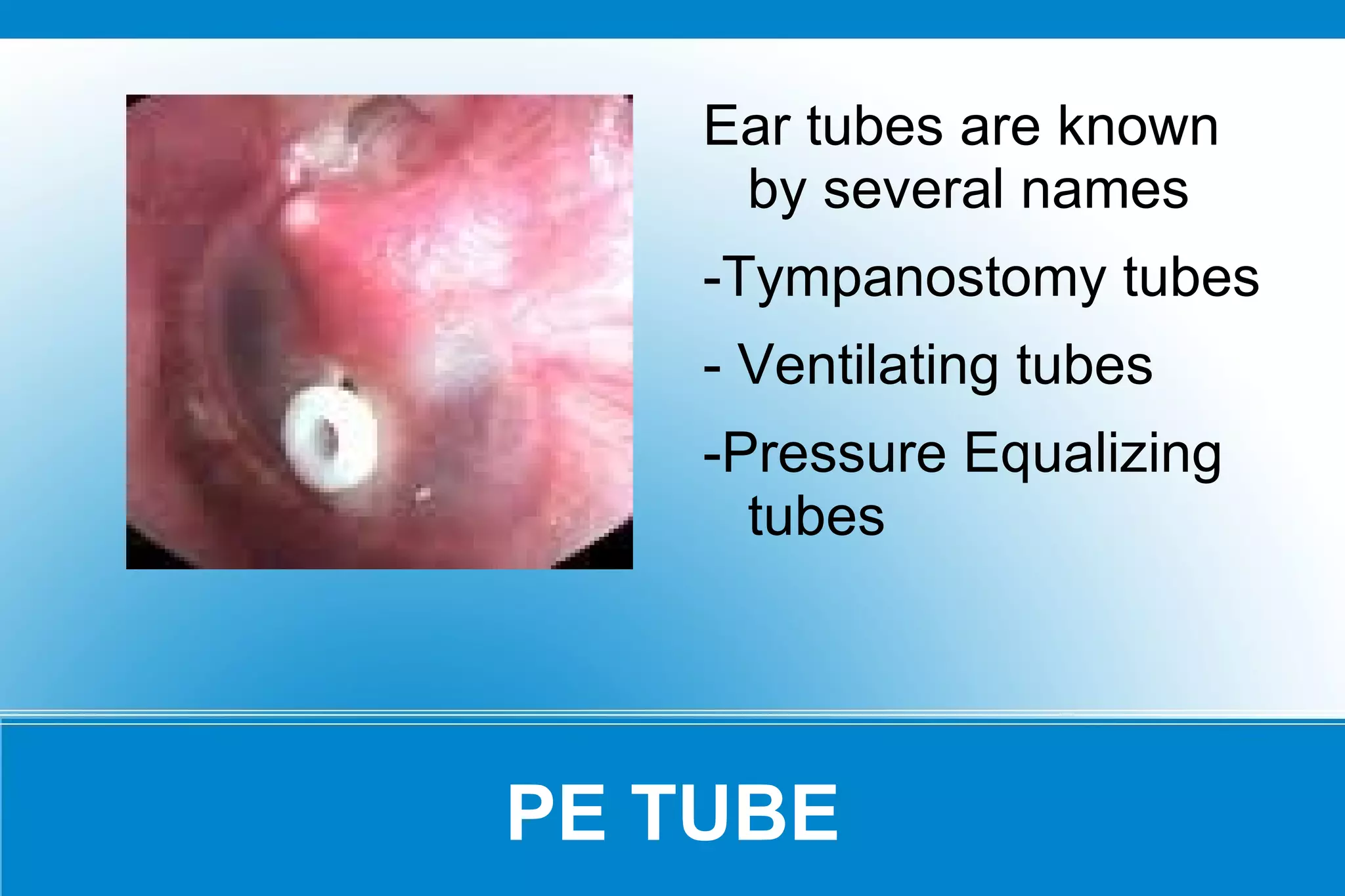 Ear tubes are known by several names

-Tympanostomy tubes

- Ventilating tubes

-Pressure Equalizing tubes

PE TUBE